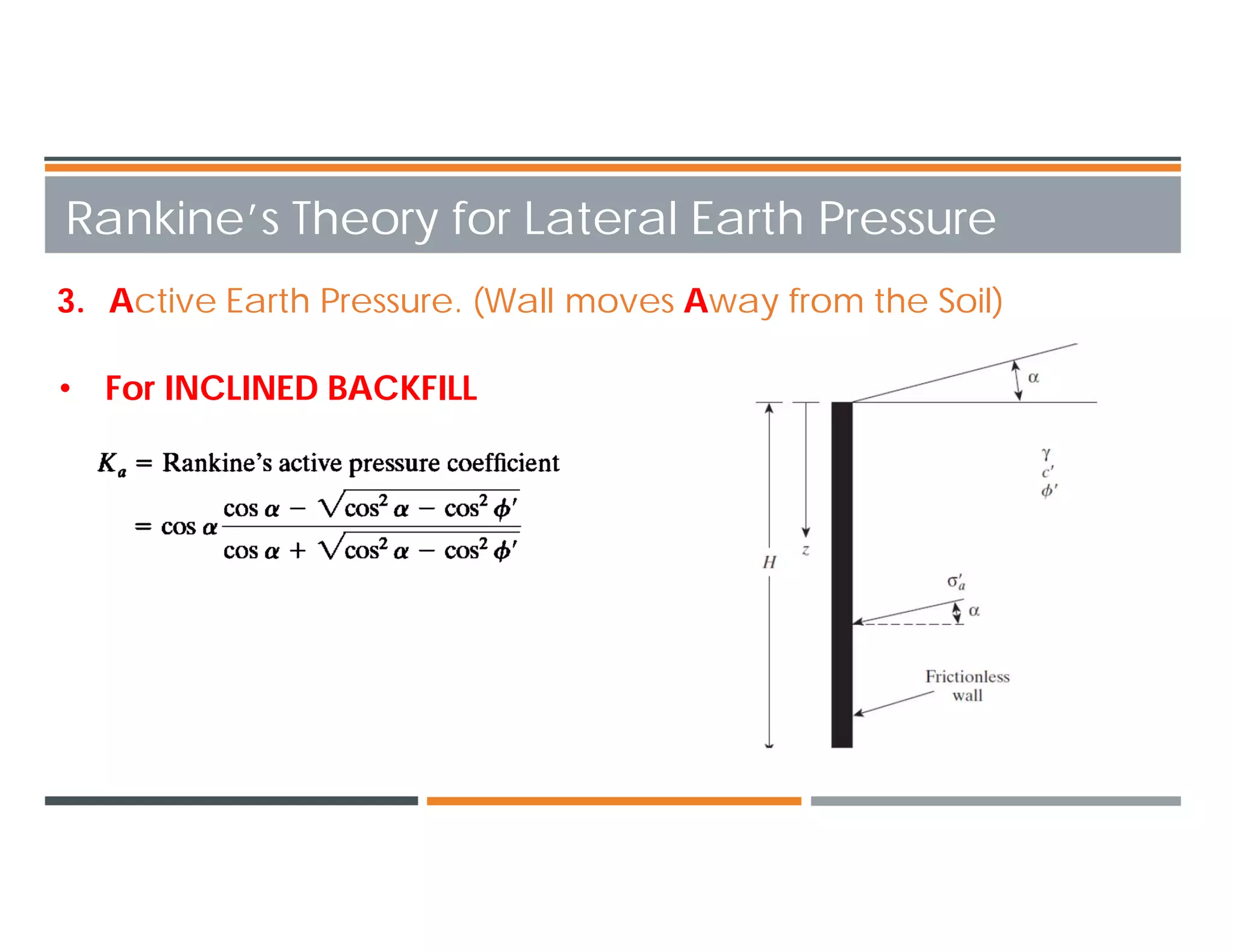 Rankine's Theory for Lateral Earth Pressure

3. Active Earth Pressure. (Wall moves Away from the Soil)

• For INCLINED BACKFILL

$K_a$ = Rankine's active pressure coefficient

$= \cos\alpha \frac{\cos\alpha - \sqrt{\cos^2\alpha - \cos^2\phi'}}{\cos\alpha + \sqrt{\cos^2\alpha - \cos^2\phi'}}$

$\alpha$

$\gamma$
$c'$
$\phi'$

$H$

$z$

$\sigma'_a$

$\alpha$

Frictionless wall